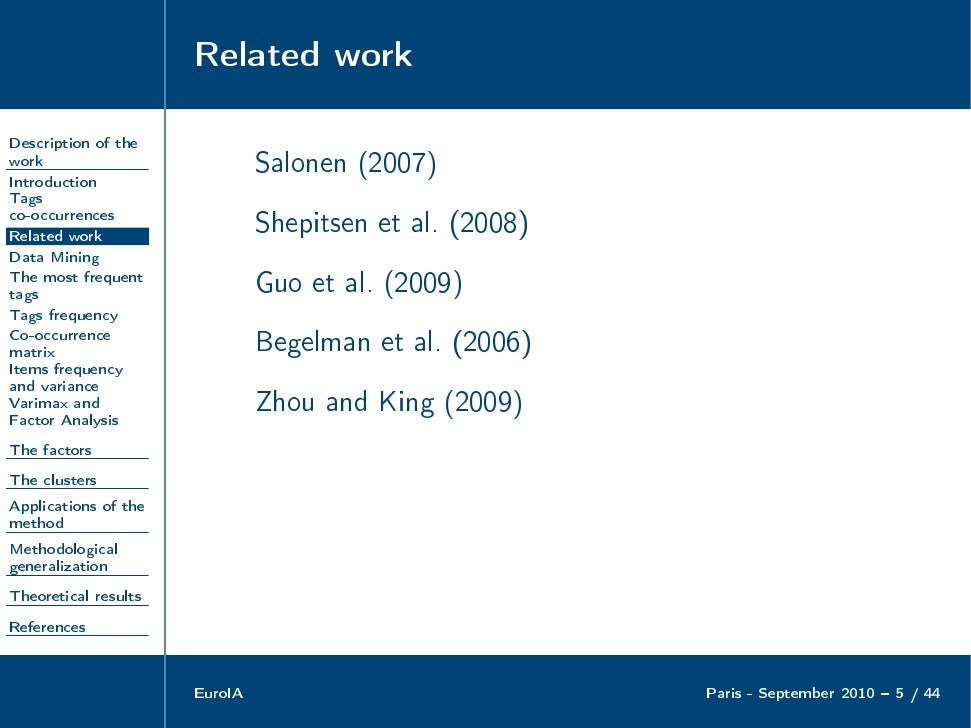 Related work

Description of the work
Introduction
Tags co-occurrences
Related work
Data Mining
The most frequent tags
Tags frequency
Co-occurrence matrix
Items frequency and variance
Varimax and Factor Analysis
The factors
The clusters
Applications of the method
Methodological generalization
Theoretical results
References

Salonen (2007)

Shepitsen et al. (2008)

Guo et al. (2009)

Begelman et al. (2006)

Zhou and King (2009)

EuroIA

Paris - September 2010 – 5 / 44